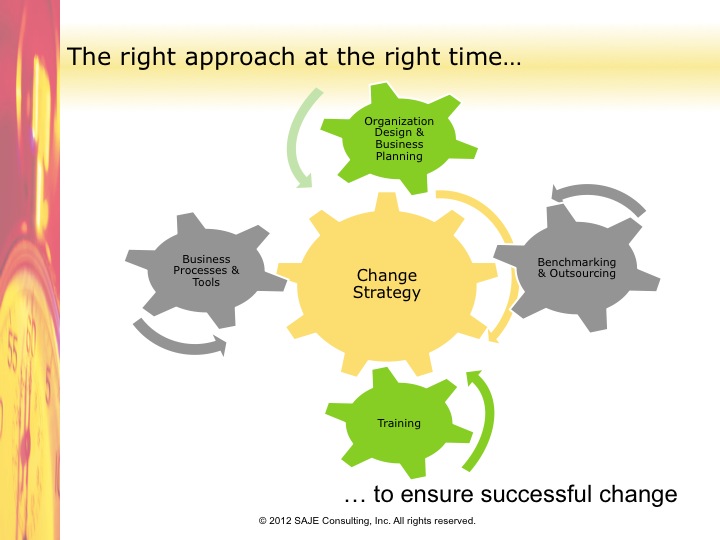 The right approach at the right time…

Organization Design & Business Planning

Business Processes & Tools

Change Strategy

Benchmarking & Outsourcing

Training

… to ensure successful change

© 2012 SAJE Consulting, Inc. All rights reserved.